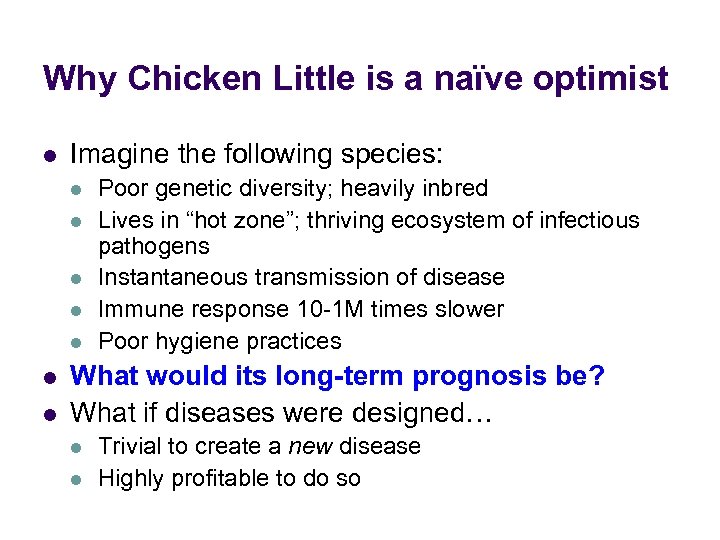 Why Chicken Little is a naïve optimist

- Imagine the following species:
  - Poor genetic diversity; heavily inbred
  - Lives in “hot zone”; thriving ecosystem of infectious pathogens
  - Instantaneous transmission of disease
  - Immune response 10-1M times slower
  - Poor hygiene practices
- What would its long-term prognosis be?
- What if diseases were designed…
  - Trivial to create a new disease
  - Highly profitable to do so